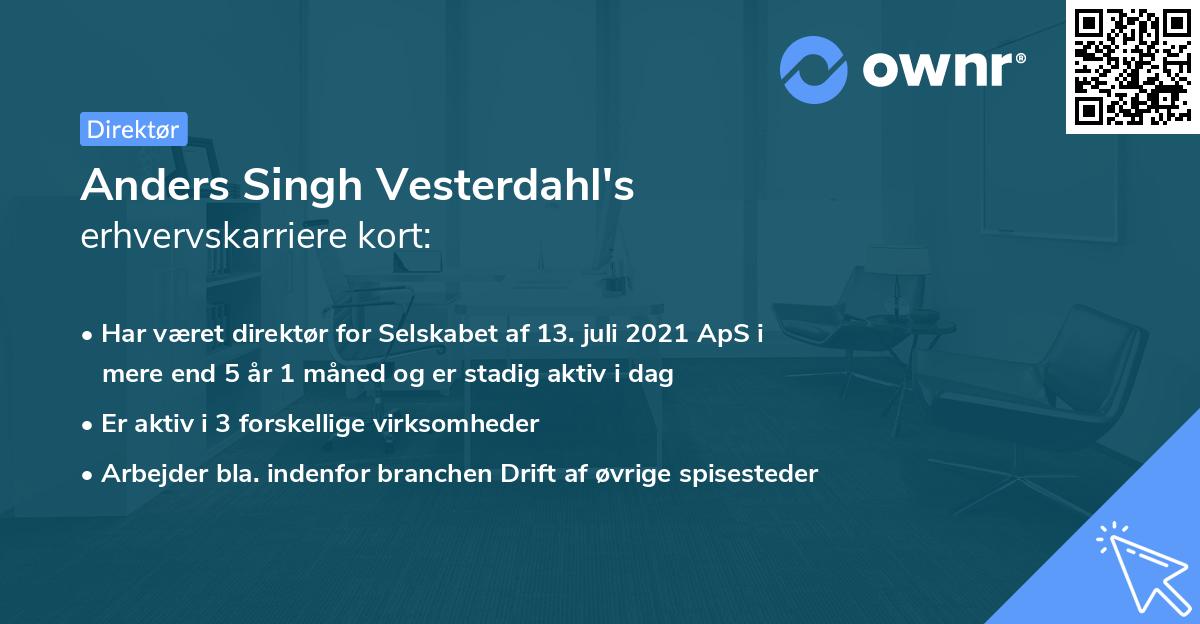 ownr®

Direktør

Anders Singh Vesterdahl's
erhvervskarriere kort:

• Har været direktør for Selskabet af 13. juli 2021 ApS i mere end 5 år 1 måned og er stadig aktiv i dag

• Er aktiv i 3 forskellige virksomheder

• Arbejder bla. indenfor branchen Drift af øvrige spisesteder